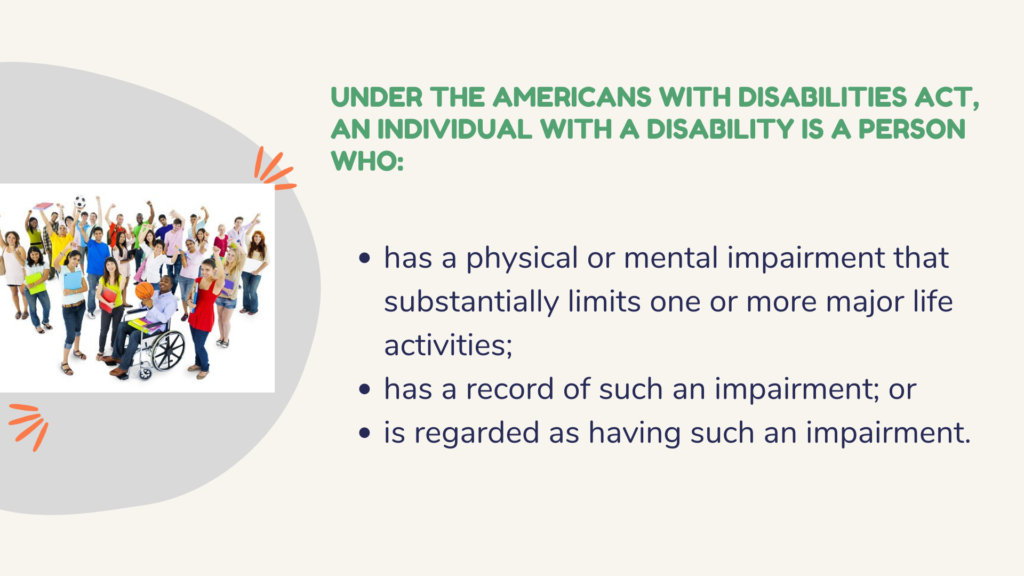 UNDER THE AMERICANS WITH DISABILITIES ACT, AN INDIVIDUAL WITH A DISABILITY IS A PERSON WHO:

- has a physical or mental impairment that substantially limits one or more major life activities;
- has a record of such an impairment; or
- is regarded as having such an impairment.